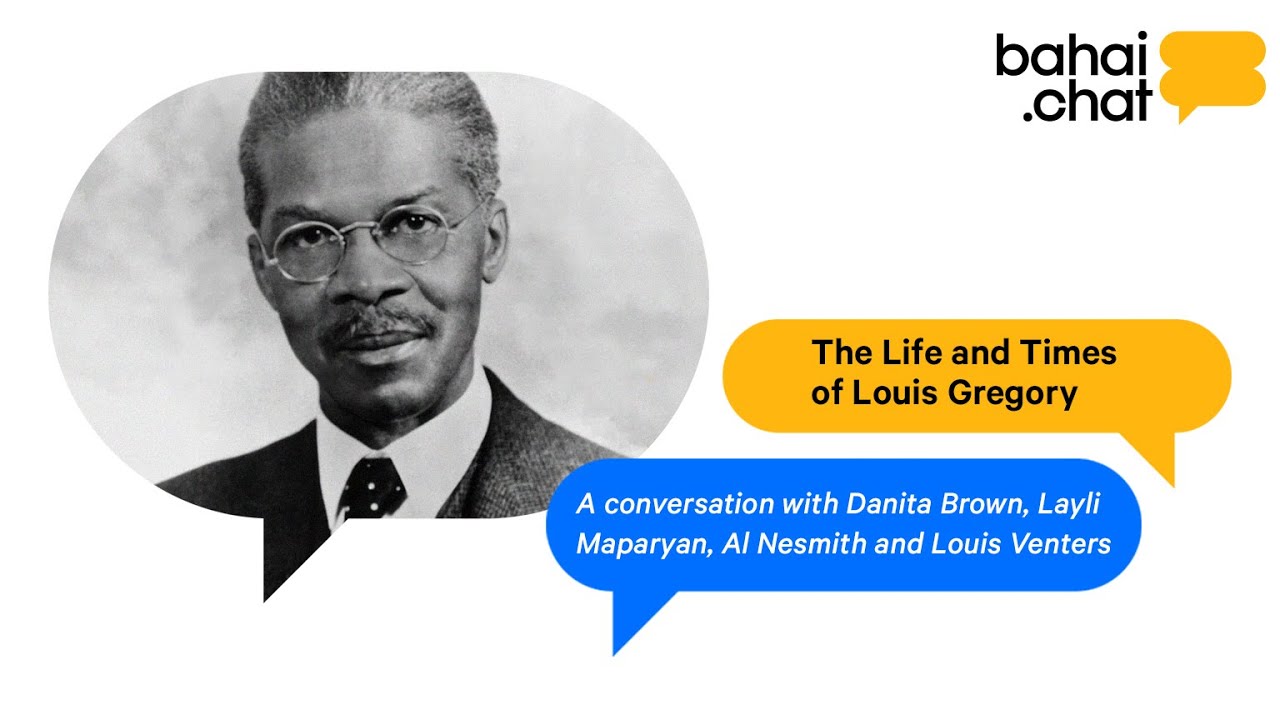 bahai
.chat

The Life and Times of Louis Gregory

A conversation with Danita Brown, Layli Maparyan, Al Nesmith and Louis Venters